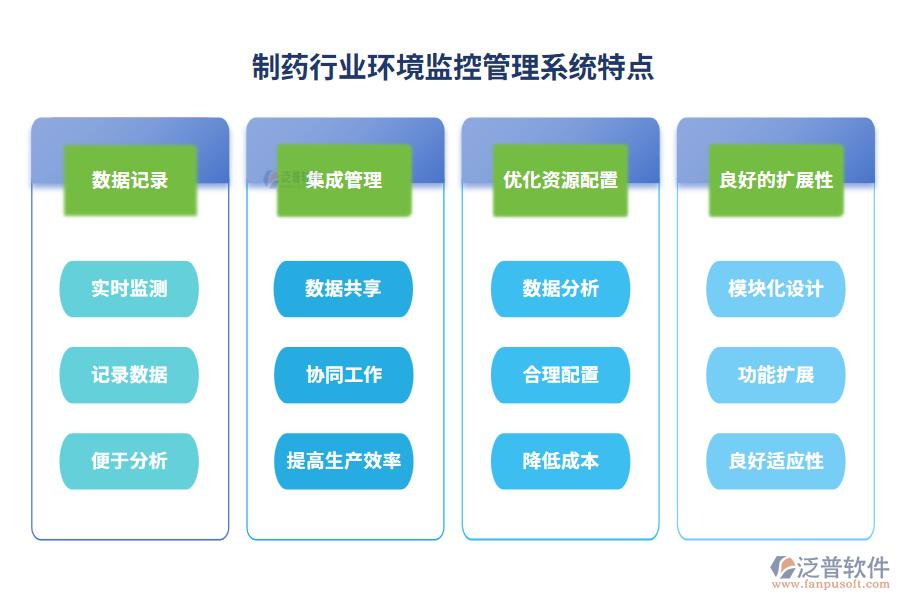 制药行业环境监控管理系统特点

数据记录

实时监测

记录数据

便于分析

集成管理

数据共享

协同工作

提高生产效率

优化资源配置

数据分析

合理配置

降低成本

良好的扩展性

模块化设计

功能扩展

良好适应性

泛普软件
www.fanpusoft.com